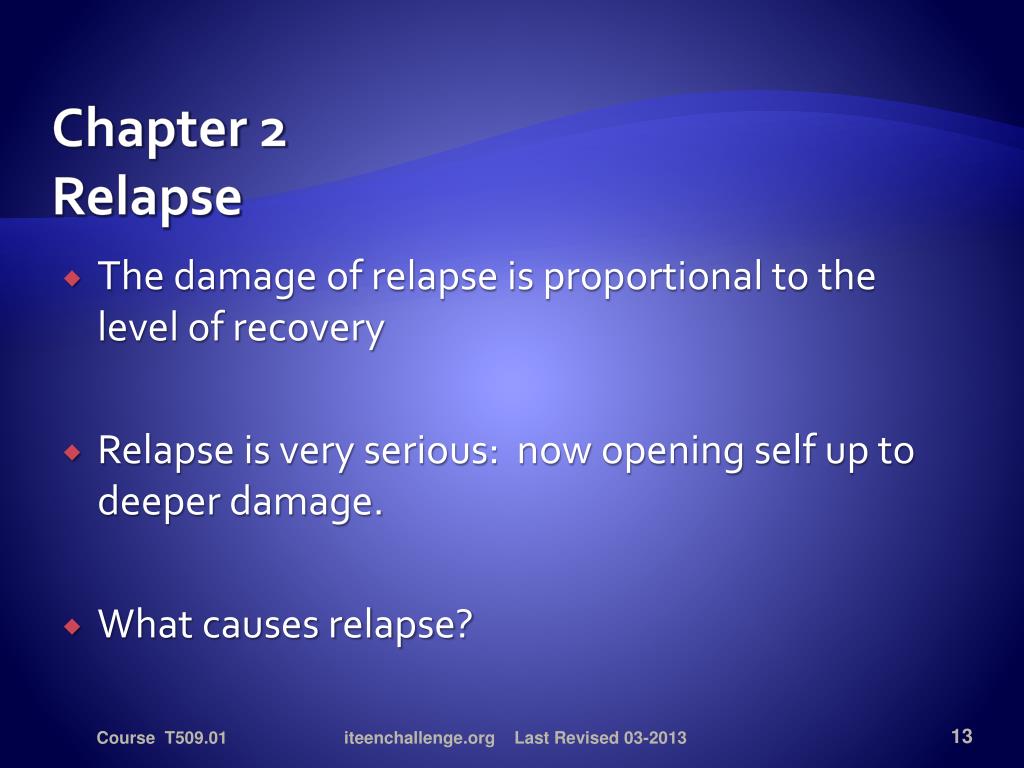 Chapter 2
Relapse

The damage of relapse is proportional to the level of recovery

Relapse is very serious: now opening self up to deeper damage.

What causes relapse?

Course T509.01 iteenchallenge.org Last Revised 03-2013 13